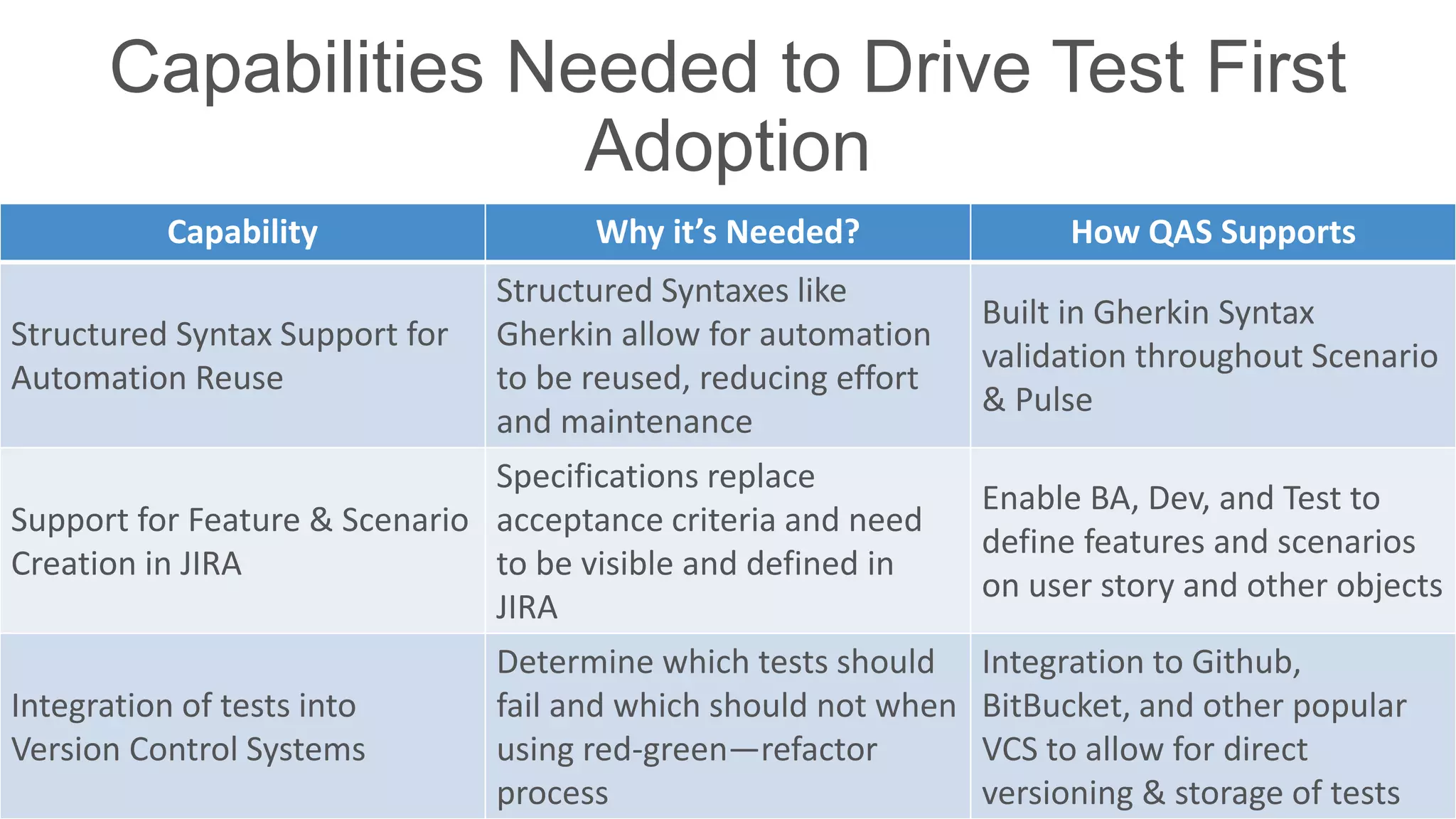 Capabilities Needed to Drive Test First Adoption

| Capability | Why it's Needed? | How QAS Supports |
|---|---|---|
| Structured Syntax Support for Automation Reuse | Structured Syntaxes like Gherkin allow for automation to be reused, reducing effort and maintenance | Built in Gherkin Syntax validation throughout Scenario & Pulse |
| Support for Feature & Scenario Creation in JIRA | Specifications replace acceptance criteria and need to be visible and defined in JIRA | Enable BA, Dev, and Test to define features and scenarios on user story and other objects |
| Integration of tests into Version Control Systems | Determine which tests should fail and which should not when using red-green—refactor process | Integration to Github, BitBucket, and other popular VCS to allow for direct versioning & storage of tests |